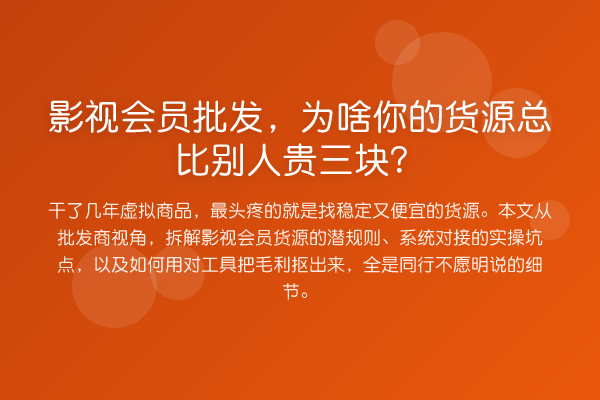 影视会员批发，为啥你的货源总比别人贵三块？

干了几年虚拟商品，最头疼的就是找稳定又便宜的货源。本文从批发商视角，拆解影视会员货源的潜规则、系统对接的实操坑点，以及如何用对工具把毛利抠出来，全是同行不愿明说的细节。